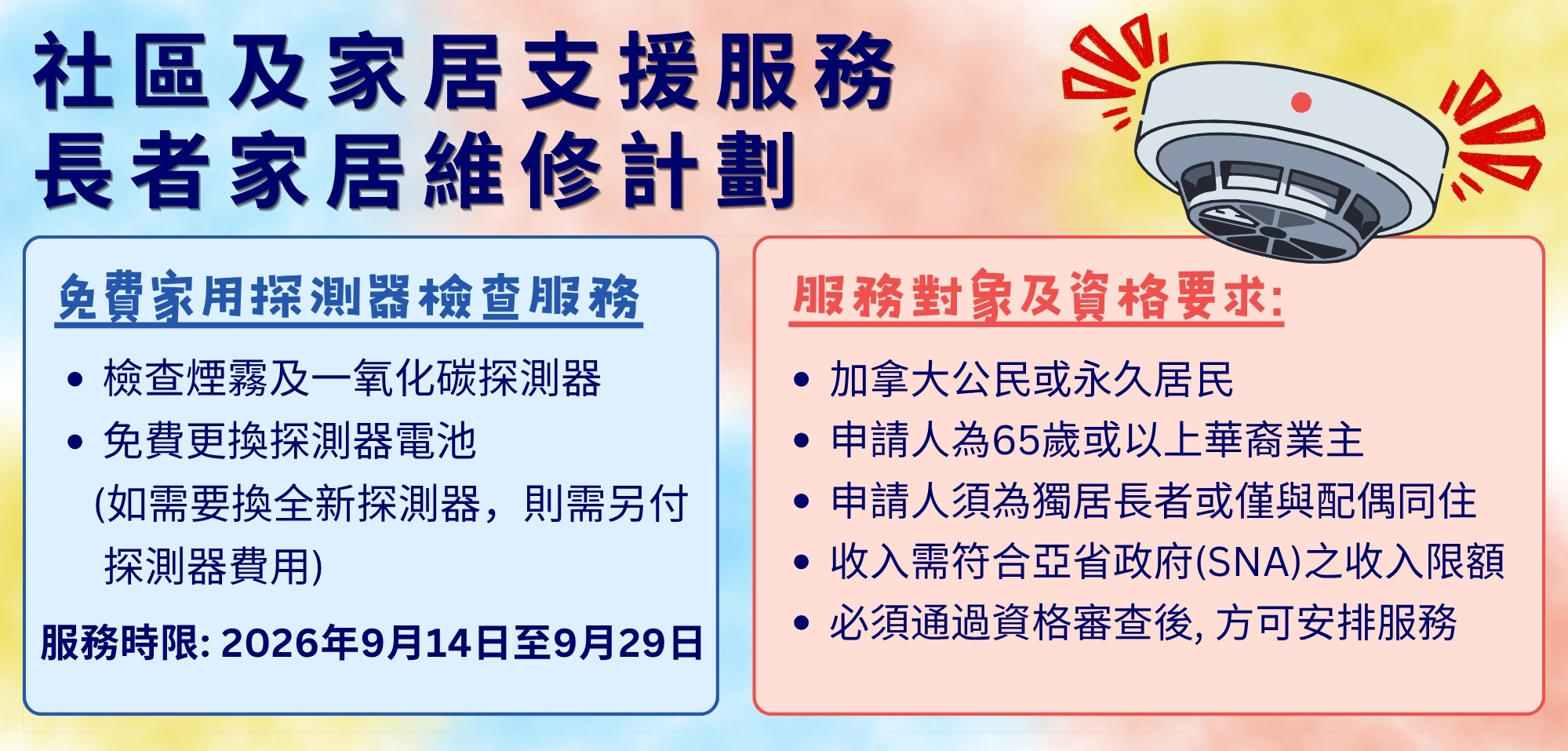 社區及家居支援服務
長者家居維修計劃

免費家用探測器檢查服務

• 檢查煙霧及一氧化碳探測器
• 免費更換探測器電池
(如需要換全新探測器，則需另付探測器費用)

服務時限: 2026年9月14日至9月29日

服務對象及資格要求:

• 加拿大公民或永久居民
• 申請人為65歲或以上華裔業主
• 申請人須為獨居長者或僅與配偶同住
• 收入需符合亞省政府(SNA)之收入限額
• 必須通過資格審查後, 方可安排服務